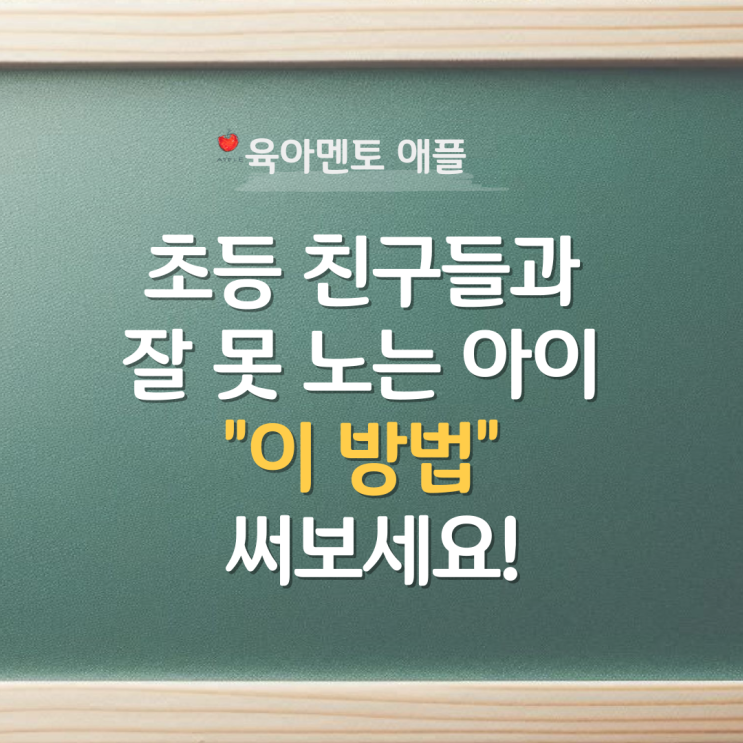 육아멘토 애플

초등 친구들과
잘 못 노는 아이
"이 방법"
써보세요!